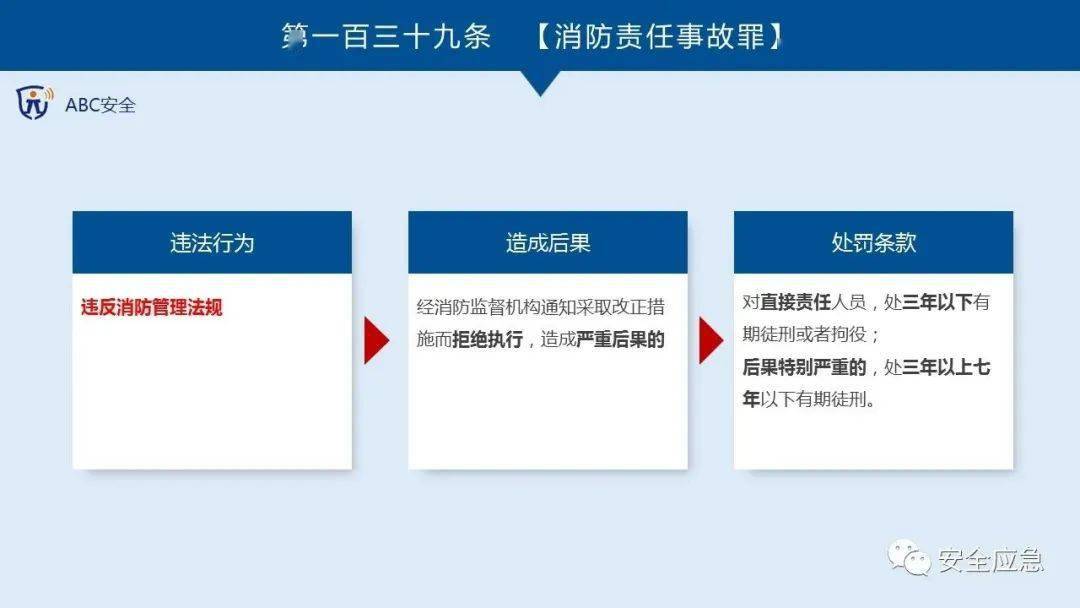 第一百三十九条　【消防责任事故罪】

ABC安全

违法行为

违反消防管理法规

造成后果

经消防监督机构通知采取改正措施而拒绝执行，造成严重后果的

处罚条款

对直接责任人员，处三年以下有期徒刑或者拘役；
后果特别严重的，处三年以上七年以下有期徒刑。

安全应急